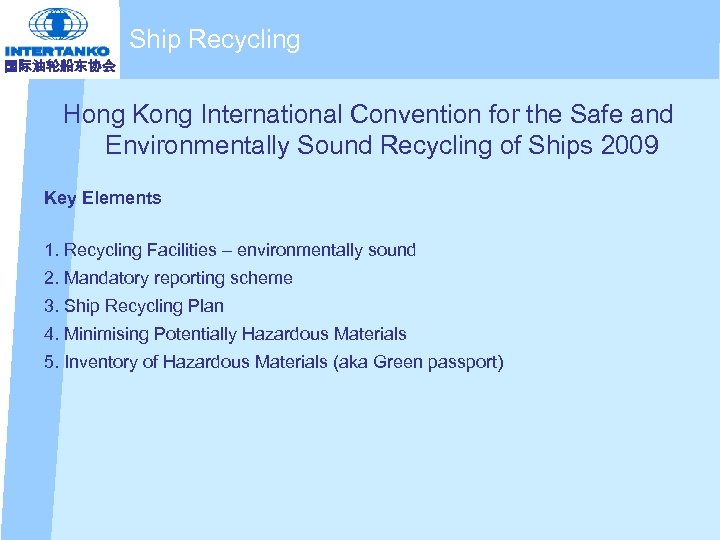 INTERTANKO
国际油轮船东协会

Ship Recycling

Hong Kong International Convention for the Safe and Environmentally Sound Recycling of Ships 2009

Key Elements

1. Recycling Facilities – environmentally sound
2. Mandatory reporting scheme
3. Ship Recycling Plan
4. Minimising Potentially Hazardous Materials
5. Inventory of Hazardous Materials (aka Green passport)